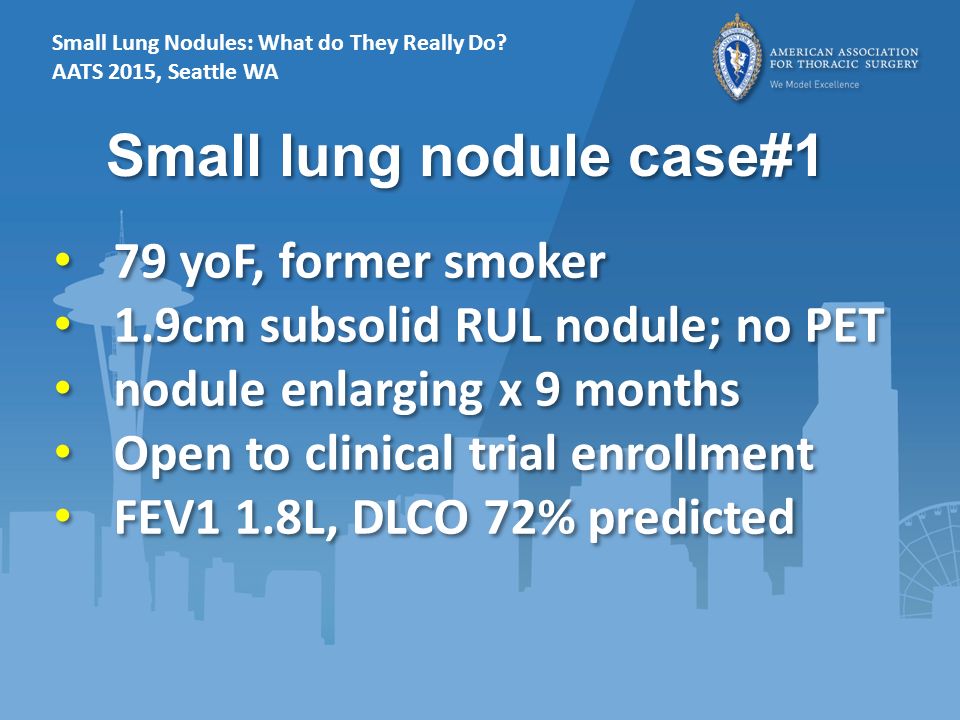 Small Lung Nodules: What do They Really Do?
AATS 2015, Seattle WA

AMERICAN ASSOCIATION FOR THORACIC SURGERY
We Model Excellence

Small lung nodule case#1

• 79 yoF, former smoker
• 1.9cm subsolid RUL nodule; no PET
• nodule enlarging x 9 months
• Open to clinical trial enrollment
• FEV1 1.8L, DLCO 72% predicted